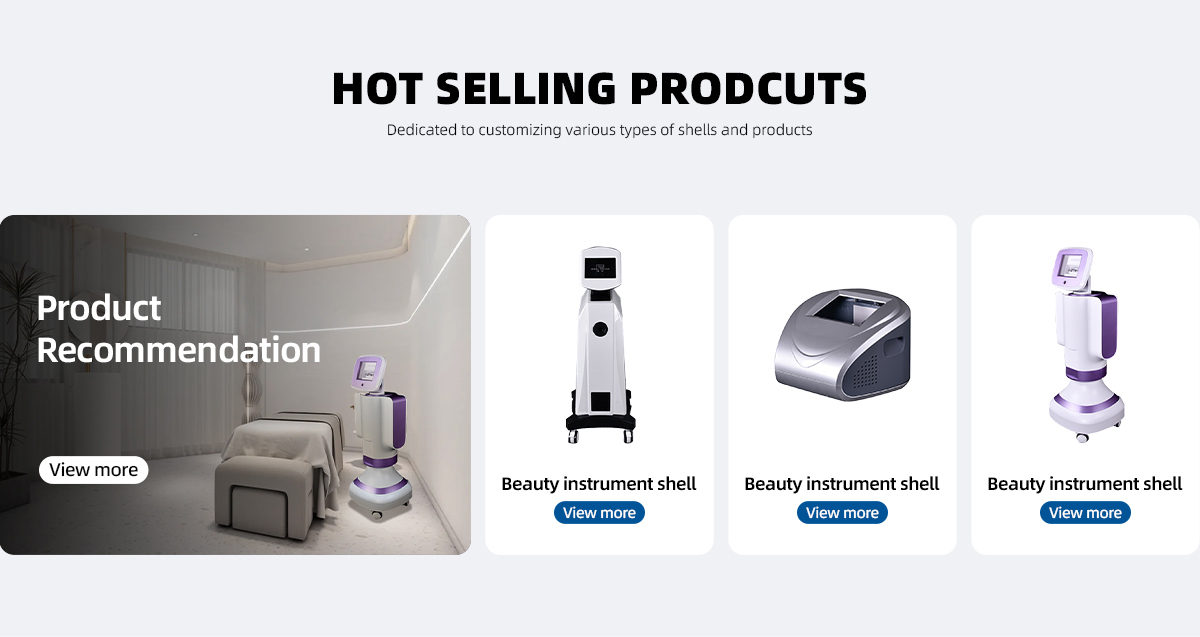 HOT SELLING PRODCUTS

Dedicated to customizing various types of shells and products

Product Recommendation

View more

Beauty instrument shell

View more

Beauty instrument shell

View more

Beauty instrument shell

View more